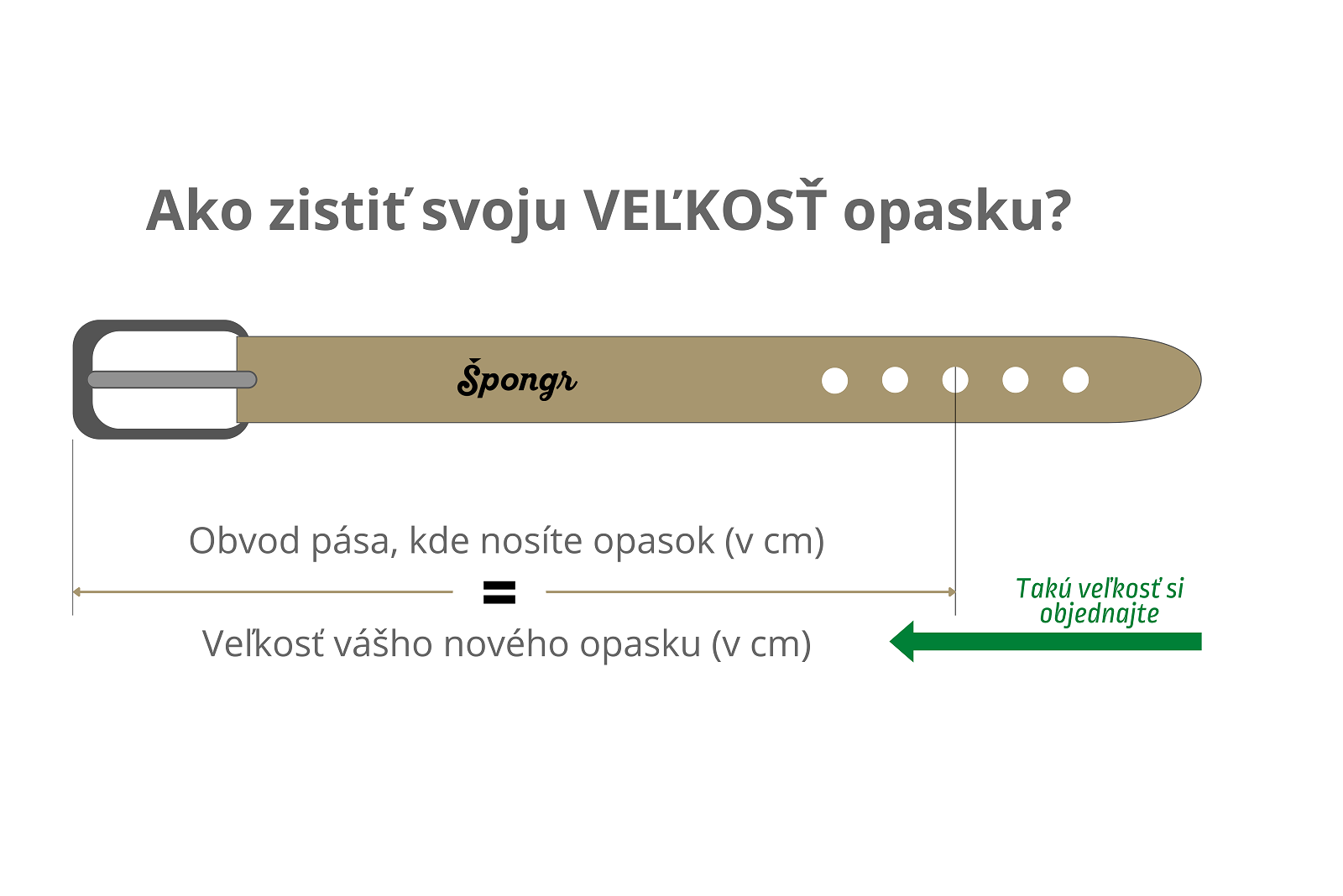 Ako zistiť svoju VEĽKOSŤ opasku?

Špongr

Obvod pása, kde nosíte opasok (v cm)

=

Veľkosť vášho nového opasku (v cm)

Takú veľkosť si objednajte